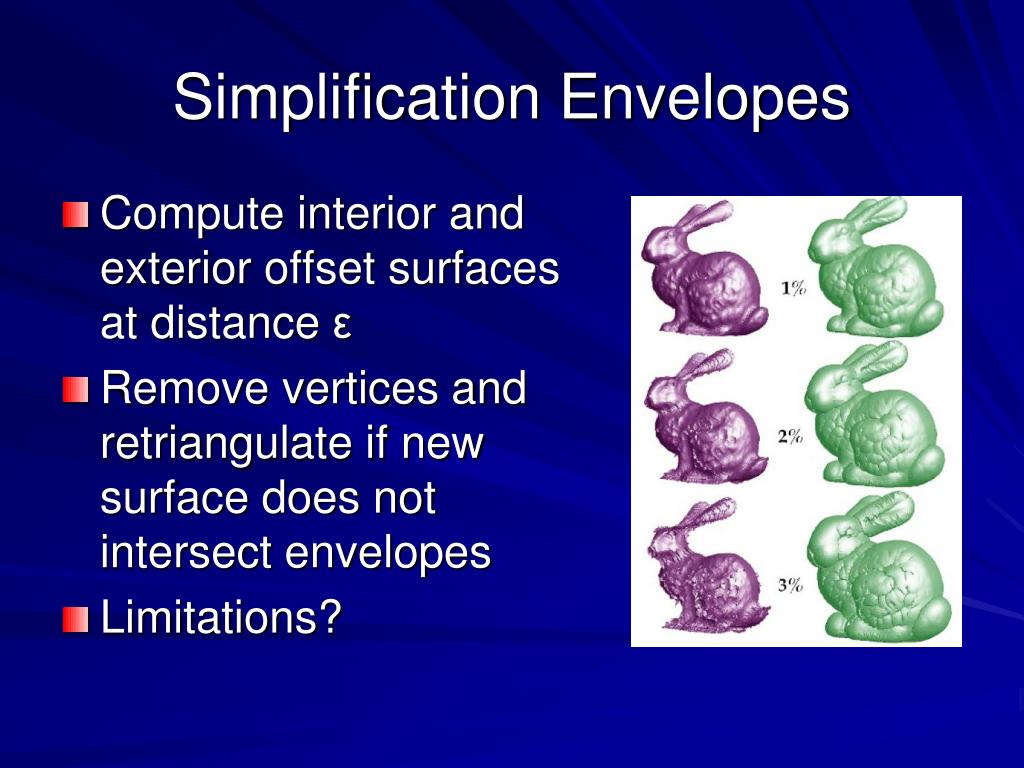 Simplification Envelopes

Compute interior and exterior offset surfaces at distance ε

Remove vertices and retriangulate if new surface does not intersect envelopes

Limitations?

1%

2%

3%